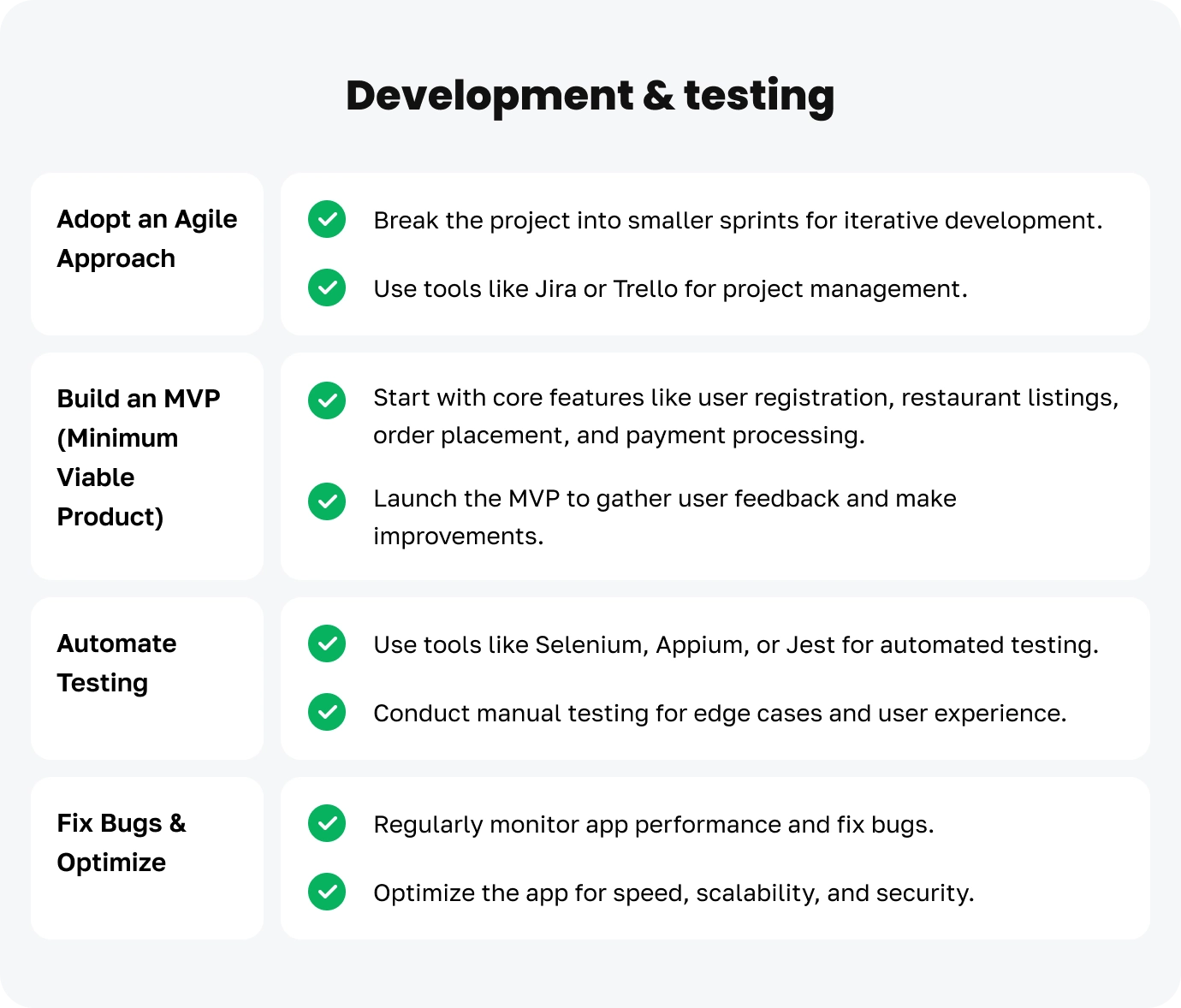 Development & testing

Adopt an Agile Approach

Break the project into smaller sprints for iterative development.

Use tools like Jira or Trello for project management.

Build an MVP (Minimum Viable Product)

Start with core features like user registration, restaurant listings, order placement, and payment processing.

Launch the MVP to gather user feedback and make improvements.

Automate Testing

Use tools like Selenium, Appium, or Jest for automated testing.

Conduct manual testing for edge cases and user experience.

Fix Bugs & Optimize

Regularly monitor app performance and fix bugs.

Optimize the app for speed, scalability, and security.